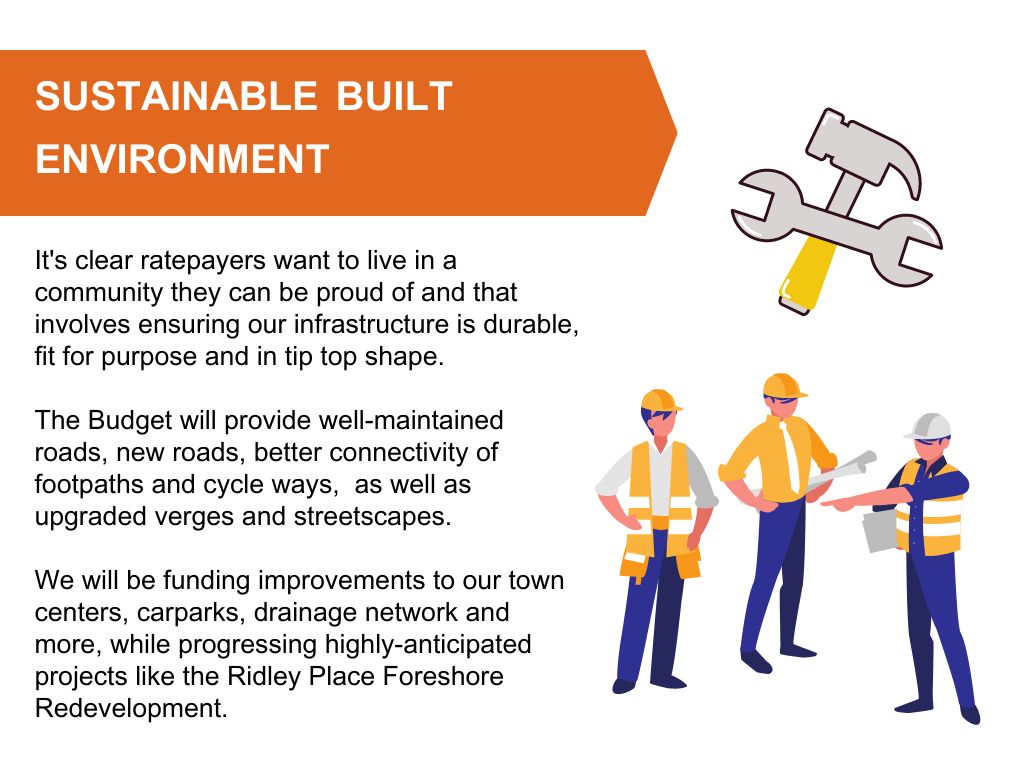 SUSTAINABLE BUILT ENVIRONMENT

It's clear ratepayers want to live in a community they can be proud of and that involves ensuring our infrastructure is durable, fit for purpose and in tip top shape.

The Budget will provide well-maintained roads, new roads, better connectivity of footpaths and cycle ways, as well as upgraded verges and streetscapes.

We will be funding improvements to our town centers, carparks, drainage network and more, while progressing highly-anticipated projects like the Ridley Place Foreshore Redevelopment.